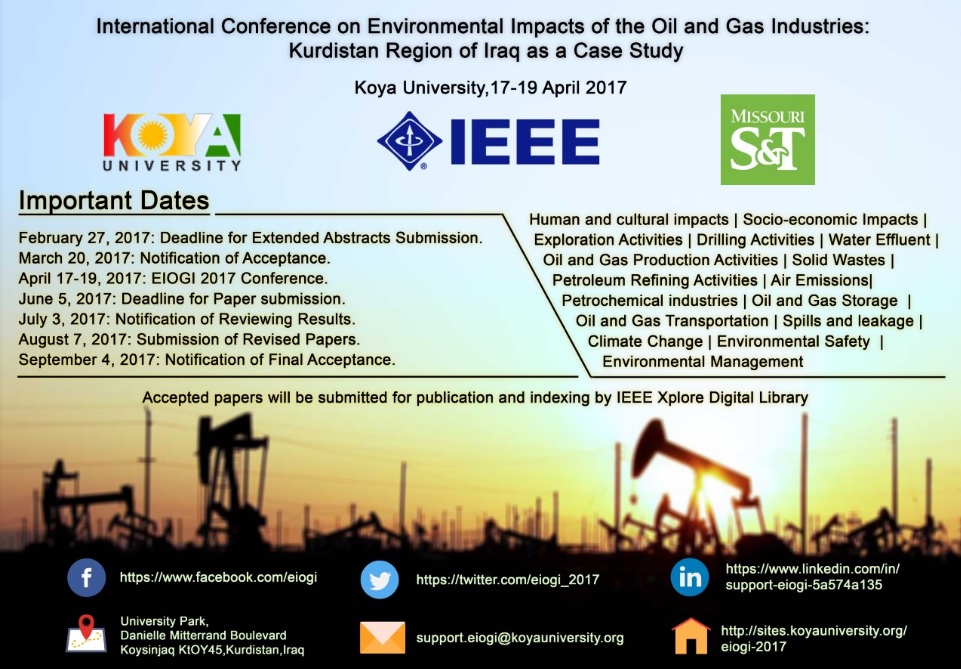 International Conference on Environmental Impacts of the Oil and Gas Industries: Kurdistan Region of Iraq as a Case Study

Koya University,17-19 April 2017

KOYA UNIVERSITY

IEEE

MISSOURI S&T

Important Dates

February 27, 2017: Deadline for Extended Abstracts Submission.
March 20, 2017: Notification of Acceptance.
April 17-19, 2017: EIOGI 2017 Conference.
June 5, 2017: Deadline for Paper submission.
July 3, 2017: Notification of Reviewing Results.
August 7, 2017: Submission of Revised Papers.
September 4, 2017: Notification of Final Acceptance.

Human and cultural impacts | Socio-economic Impacts | Exploration Activities | Drilling Activities | Water Effluent | Oil and Gas Production Activities | Solid Wastes | Petroleum Refining Activities | Air Emissions| Petrochemical industries | Oil and Gas Storage | Oil and Gas Transportation | Spills and leakage | Climate Change | Environmental Safety | Environmental Management

Accepted papers will be submitted for publication and indexing by IEEE Xplore Digital Library

https://www.facebook.com/eiogi

https://twitter.com/eiogi_2017

https://www.linkedin.com/in/support-eiogi-5a574a135

University Park, Danielle Mitterrand Boulevard Koysinjaq KtOY45,Kurdistan,Iraq

support.eiogi@koyauniversity.org

http://sites.koyauniversity.org/eiogi-2017